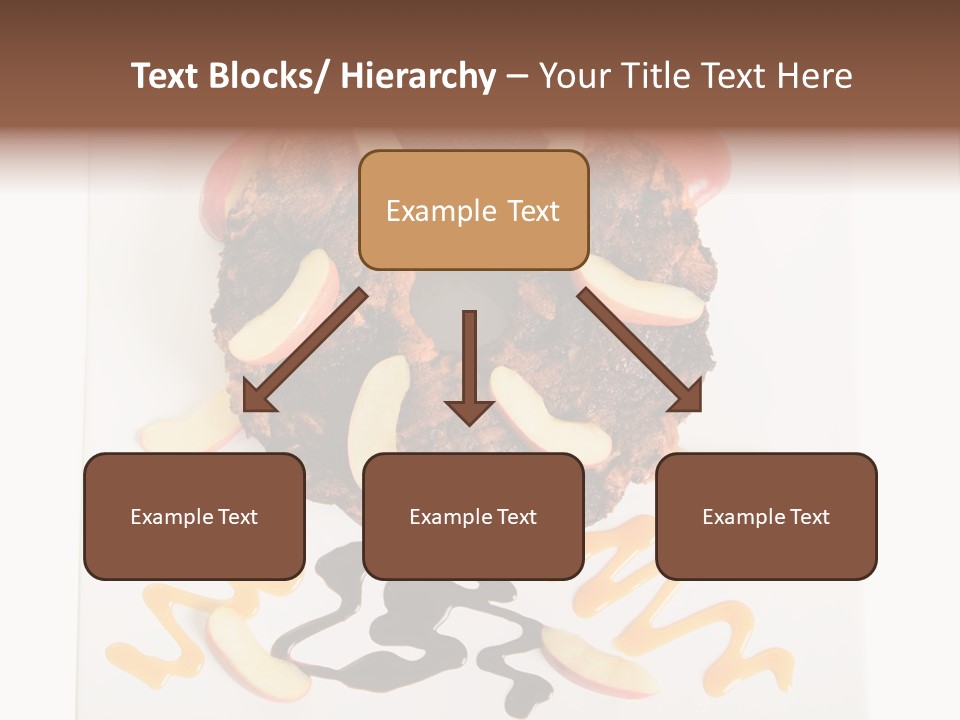 Text Blocks/ Hierarchy – Your Title Text Here

Example Text

Example Text

Example Text

Example Text